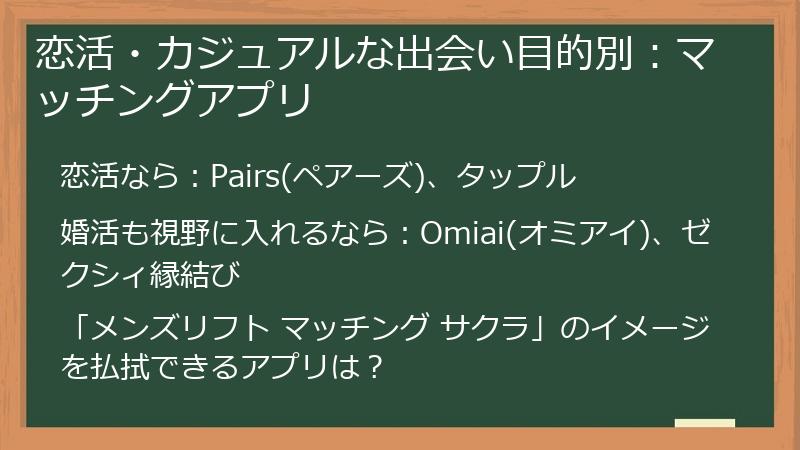 恋活・カジュアルな出会い目的別：マッチングアプリ

恋活なら：Pairs(ペアーズ)、タップル

婚活も視野に入れるなら：Omiai(オミアイ)、ゼクシィ縁結び

「メンズリフト マッチング サクラ」のイメージを払拭できるアプリは？